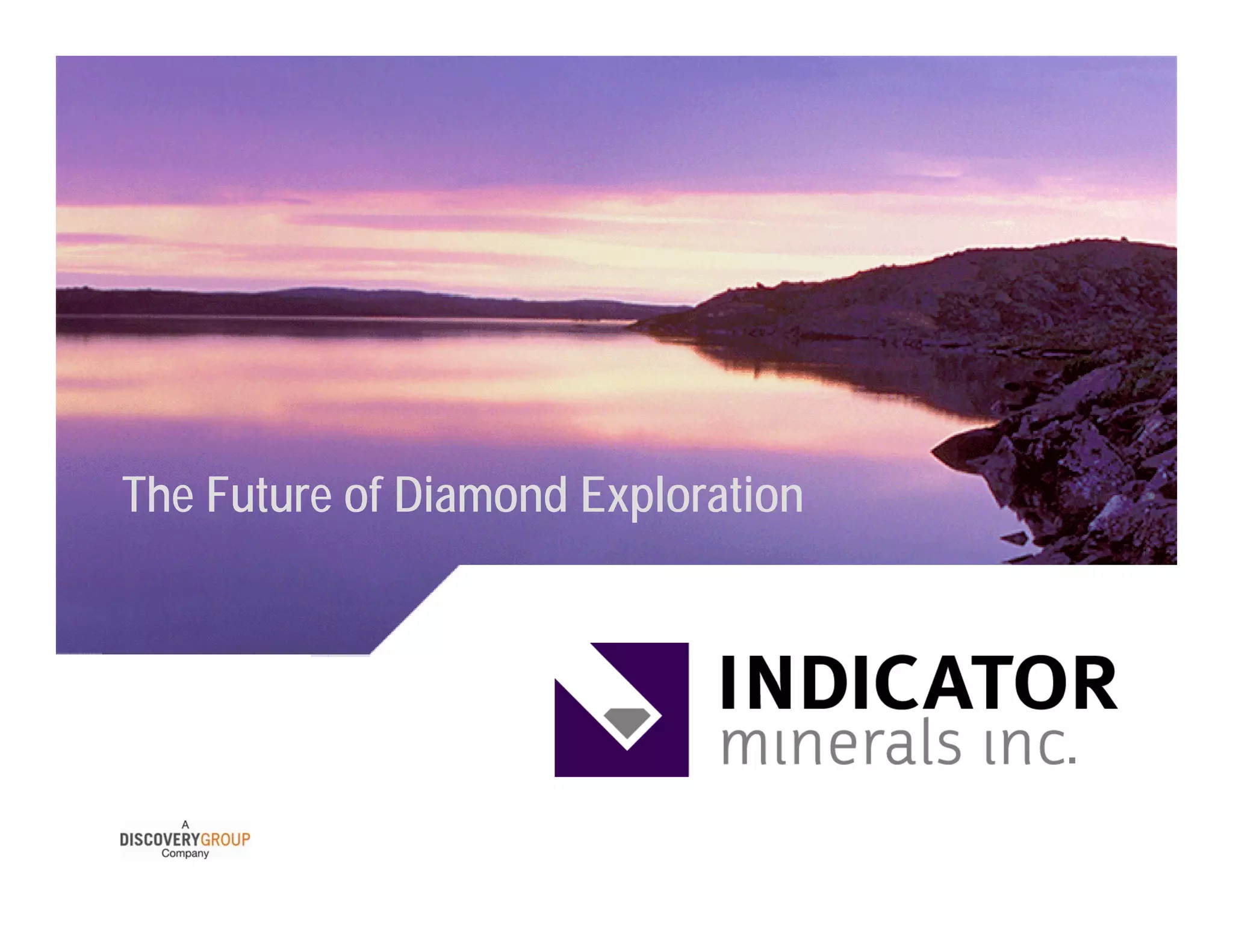 The Future of Diamond Exploration

INDICATOR
minerals inc.

A
DISCOVERYGROUP
Company